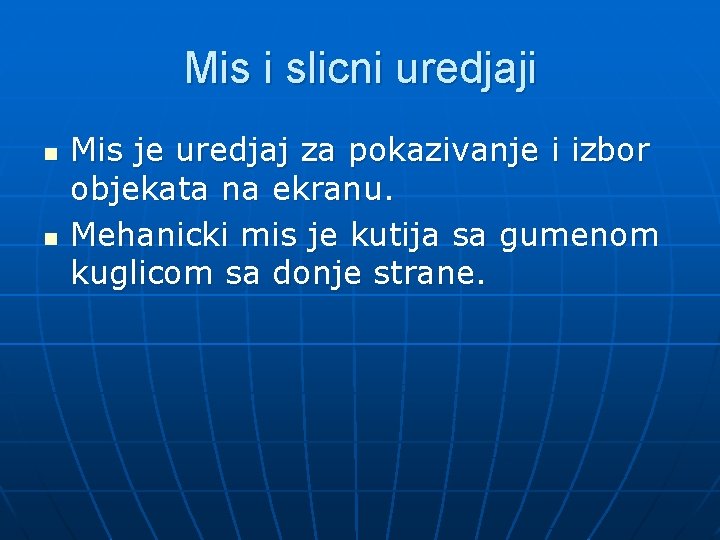 Mis i slicni uredjaji

- Mis je uredjaj za pokazivanje i izbor objekata na ekranu.
- Mehanicki mis je kutija sa gumenom kuglicom sa donje strane.